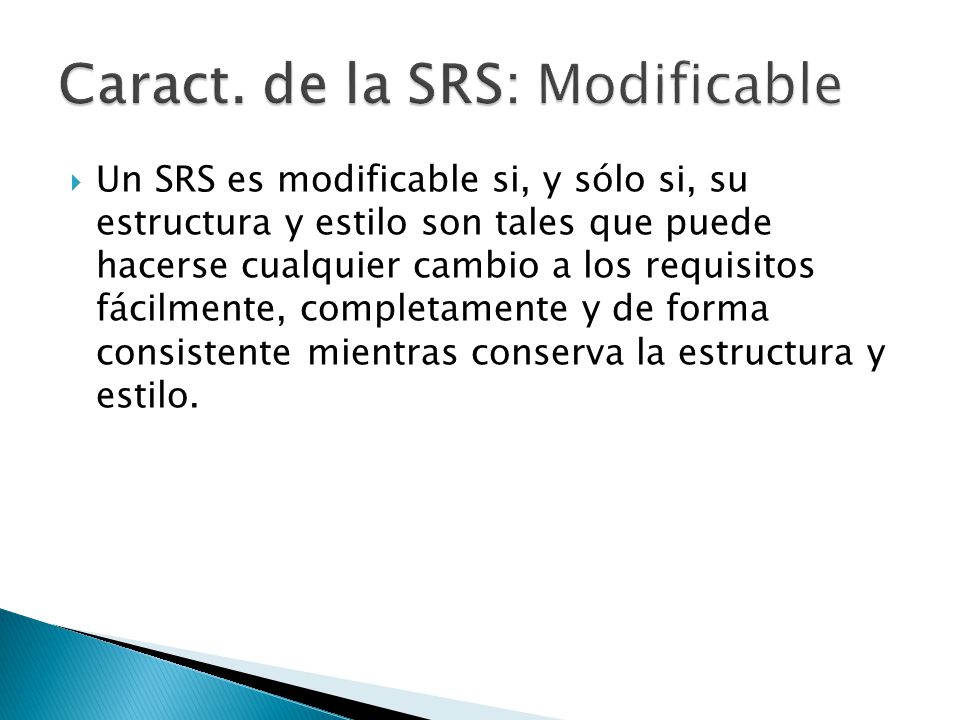 Caract. de la SRS: Modificable

Un SRS es modificable si, y sólo si, su estructura y estilo son tales que puede hacerse cualquier cambio a los requisitos fácilmente, completamente y de forma consistente mientras conserva la estructura y estilo.